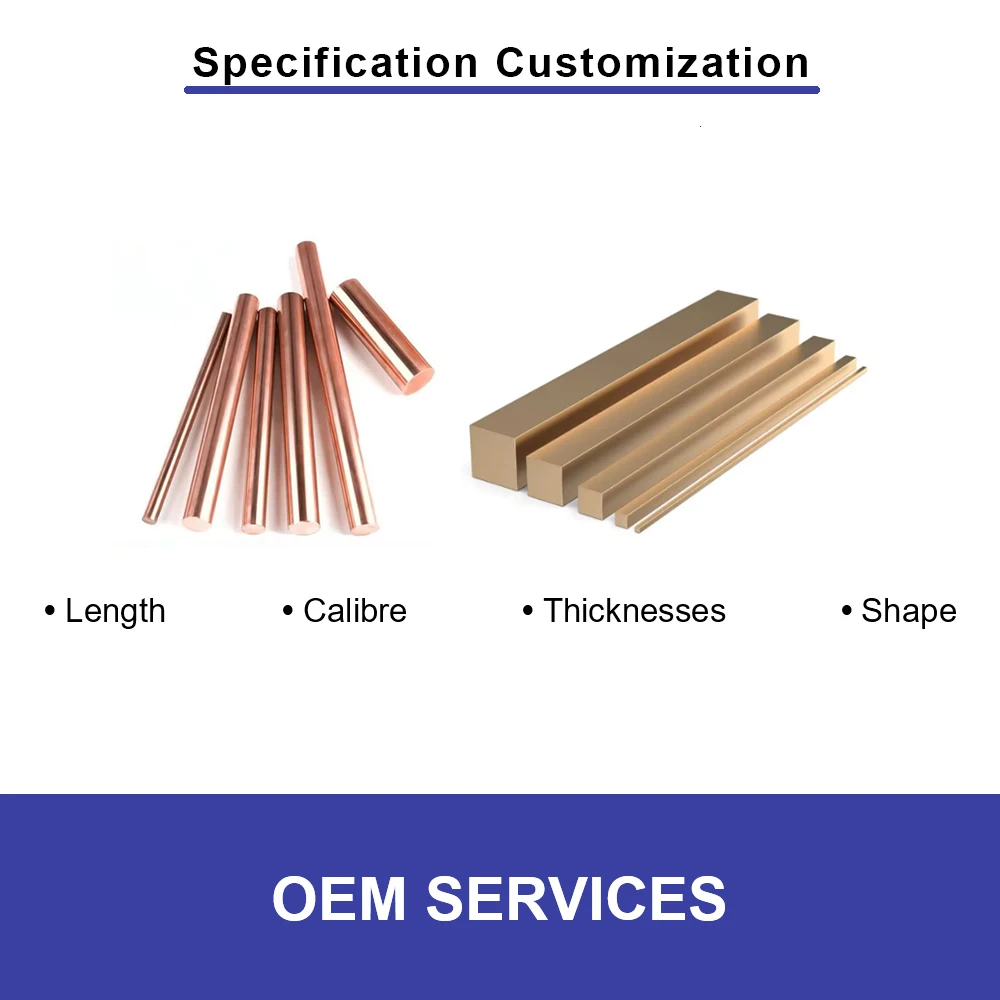 Specification Customization

• Length • Calibre • Thicknesses • Shape

OEM SERVICES